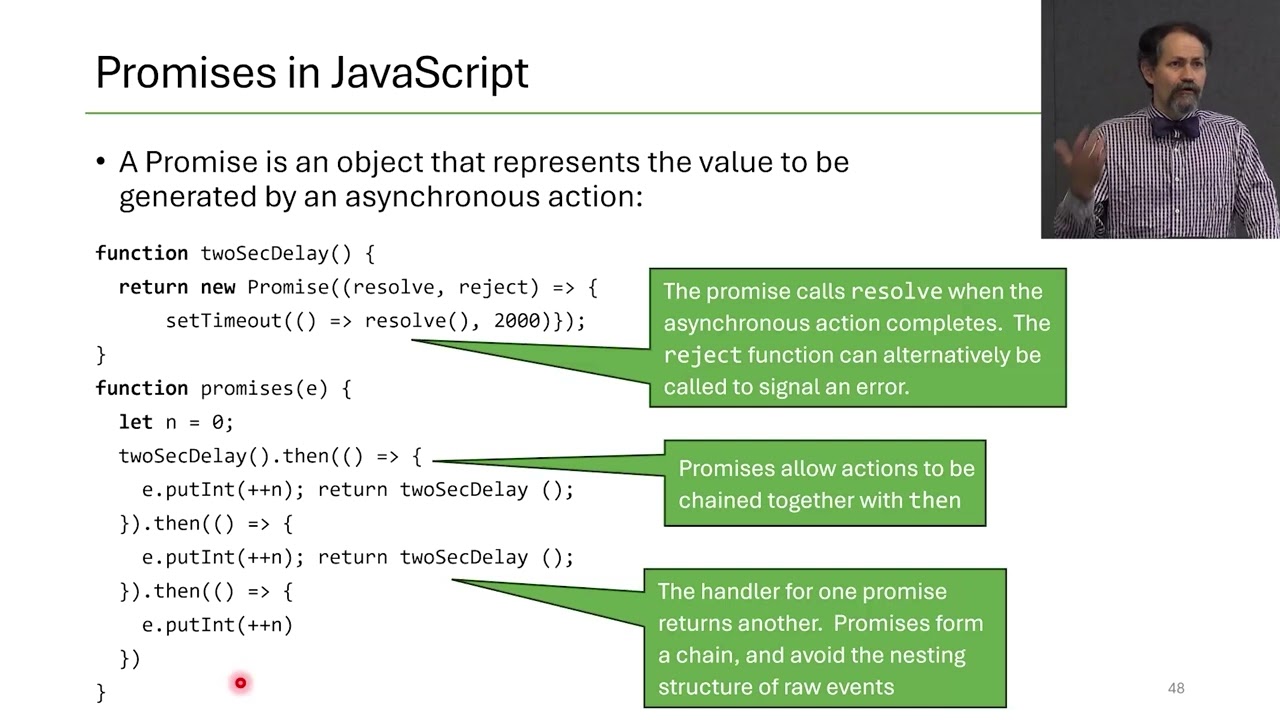 Promises in JavaScript

• A Promise is an object that represents the value to be generated by an asynchronous action:

function twoSecDelay() {
  return new Promise((resolve, reject) => {
      setTimeout(() => resolve(), 2000)});
}
function promises(e) {
  let n = 0;
  twoSecDelay().then(() => {
    e.putInt(++n); return twoSecDelay ();
  }).then(() => {
    e.putInt(++n); return twoSecDelay ();
  }).then(() => {
    e.putInt(++n)
  })
}

The promise calls resolve when the asynchronous action completes. The reject function can alternatively be called to signal an error.

Promises allow actions to be chained together with then

The handler for one promise returns another. Promises form a chain, and avoid the nesting structure of raw events

48